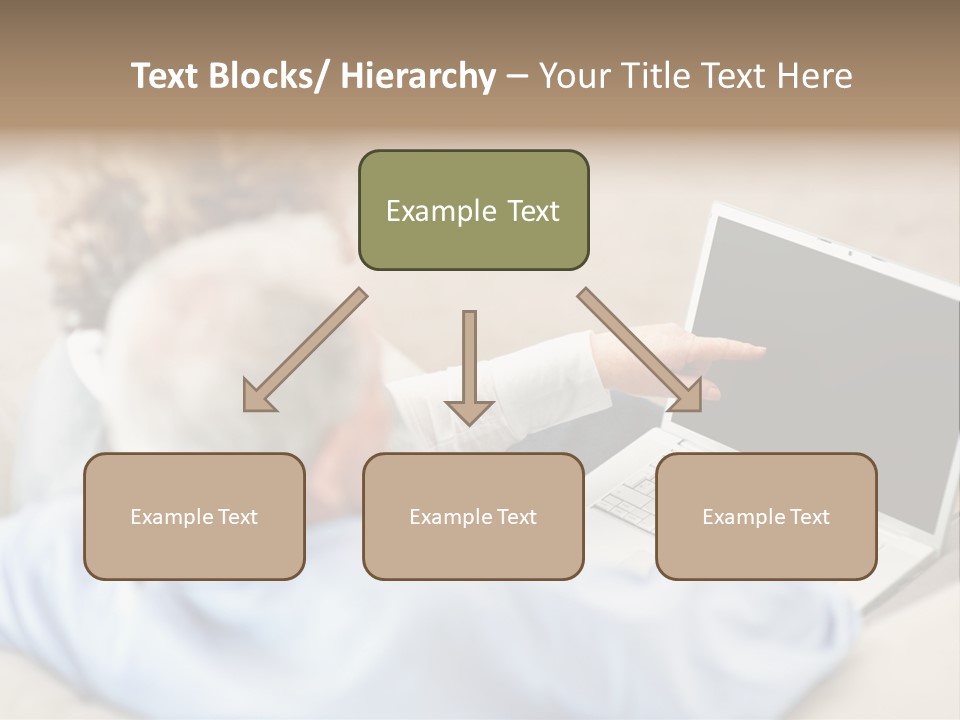 Text Blocks/ Hierarchy – Your Title Text Here

Example Text

Example Text

Example Text

Example Text